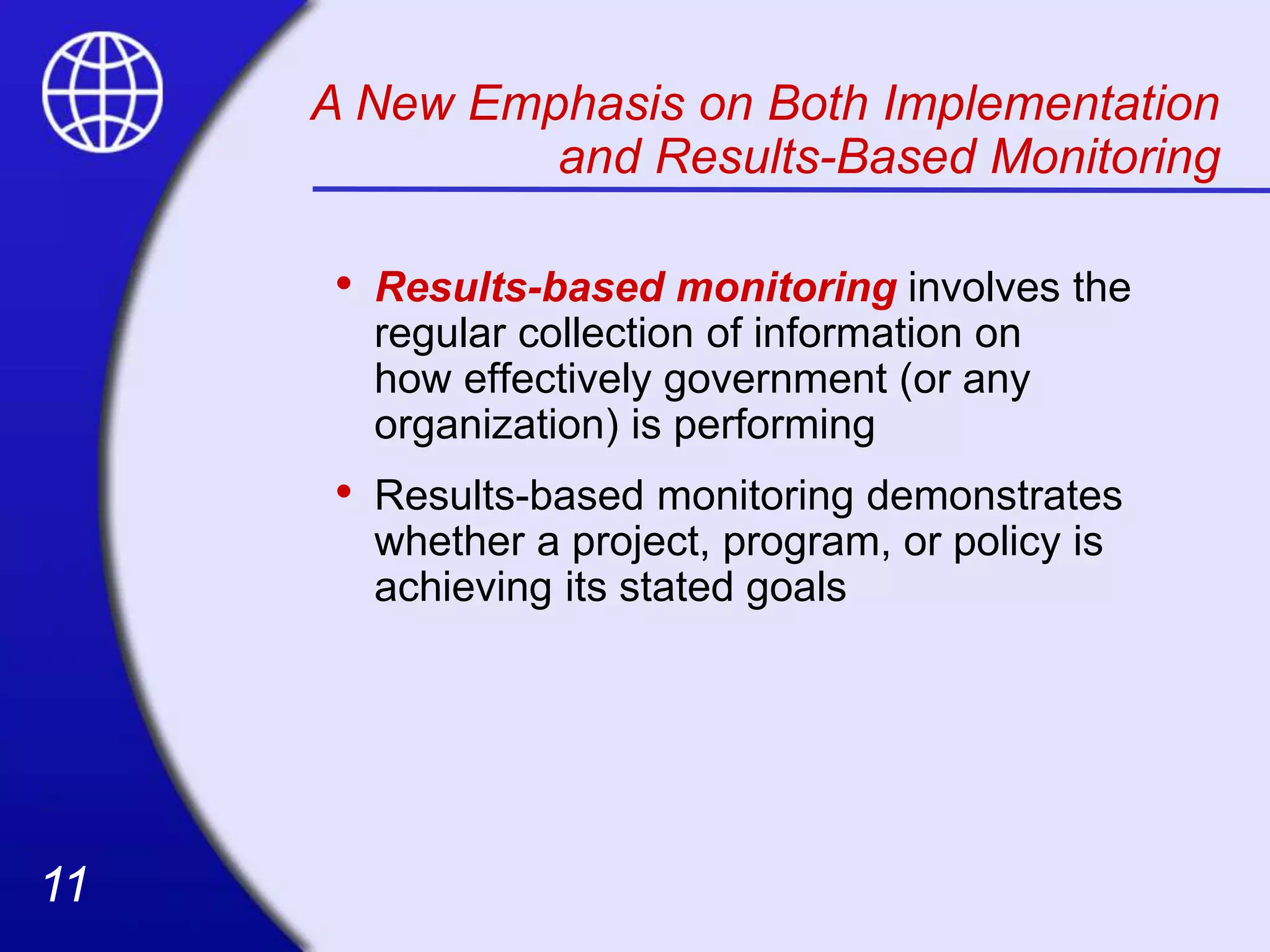 A New Emphasis on Both Implementation and Results-Based Monitoring

• Results-based monitoring involves the regular collection of information on how effectively government (or any organization) is performing

• Results-based monitoring demonstrates whether a project, program, or policy is achieving its stated goals

11